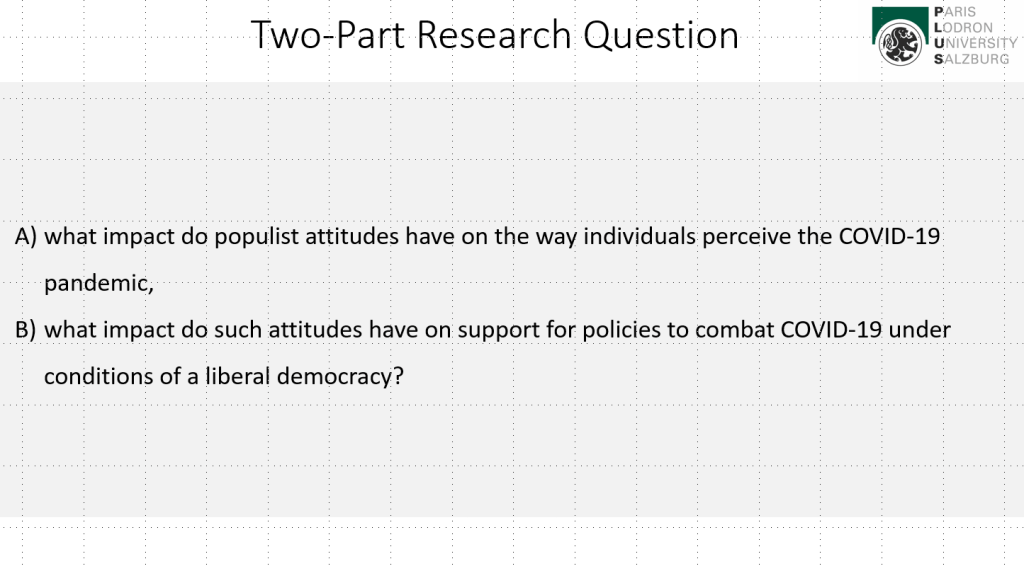 Two-Part Research Question

PARIS
LODRON
UNIVERSITY
SALZBURG

A) what impact do populist attitudes have on the way individuals perceive the COVID-19 pandemic,

B) what impact do such attitudes have on support for policies to combat COVID-19 under conditions of a liberal democracy?